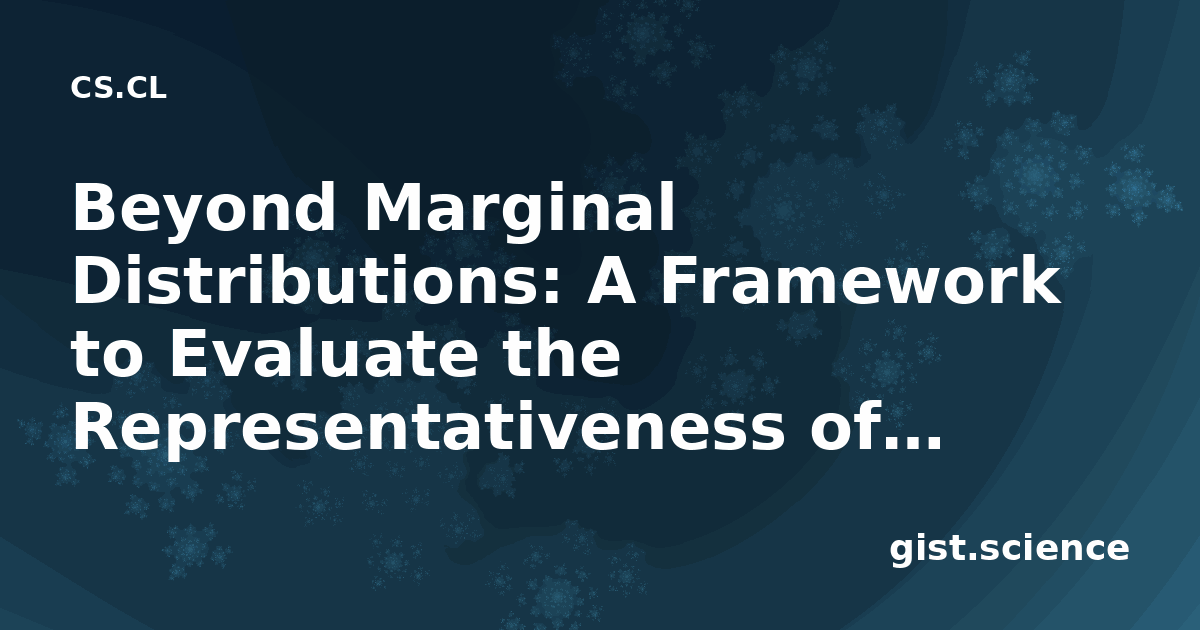 CS.CL

Beyond Marginal Distributions: A Framework to Evaluate the Representativeness of...

gist.science